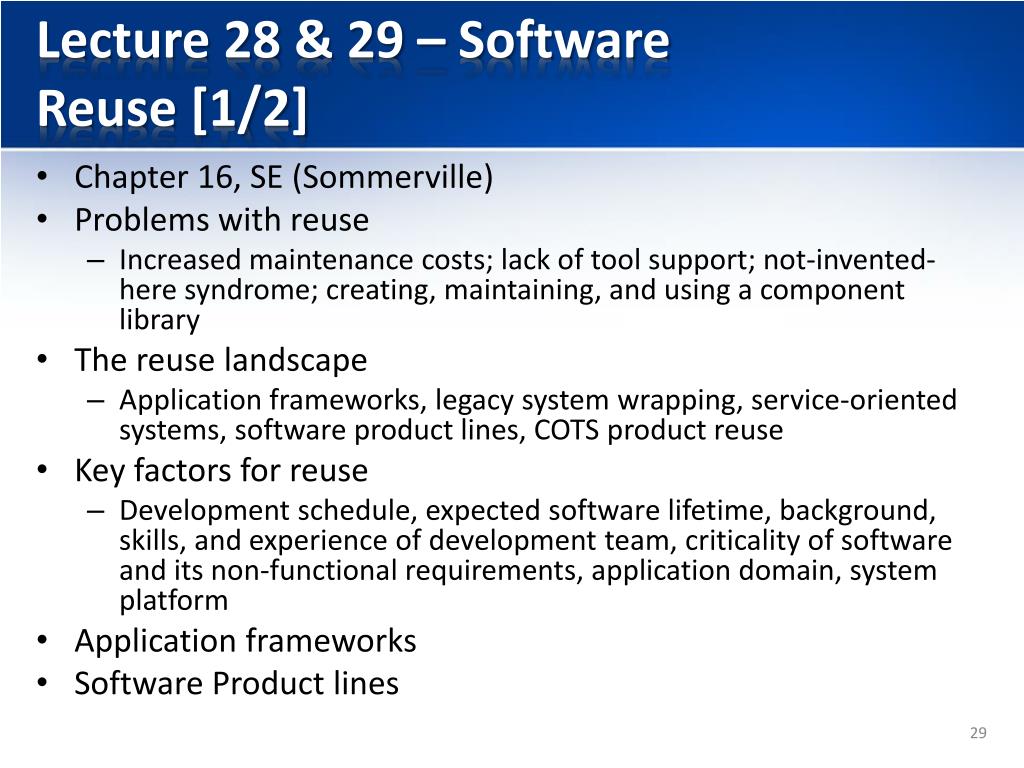 Lecture 28 & 29 – Software Reuse [1/2]

• Chapter 16, SE (Sommerville)
• Problems with reuse
  – Increased maintenance costs; lack of tool support; not-invented-here syndrome; creating, maintaining, and using a component library
• The reuse landscape
  – Application frameworks, legacy system wrapping, service-oriented systems, software product lines, COTS product reuse
• Key factors for reuse
  – Development schedule, expected software lifetime, background, skills, and experience of development team, criticality of software and its non-functional requirements, application domain, system platform
• Application frameworks
• Software Product lines

29